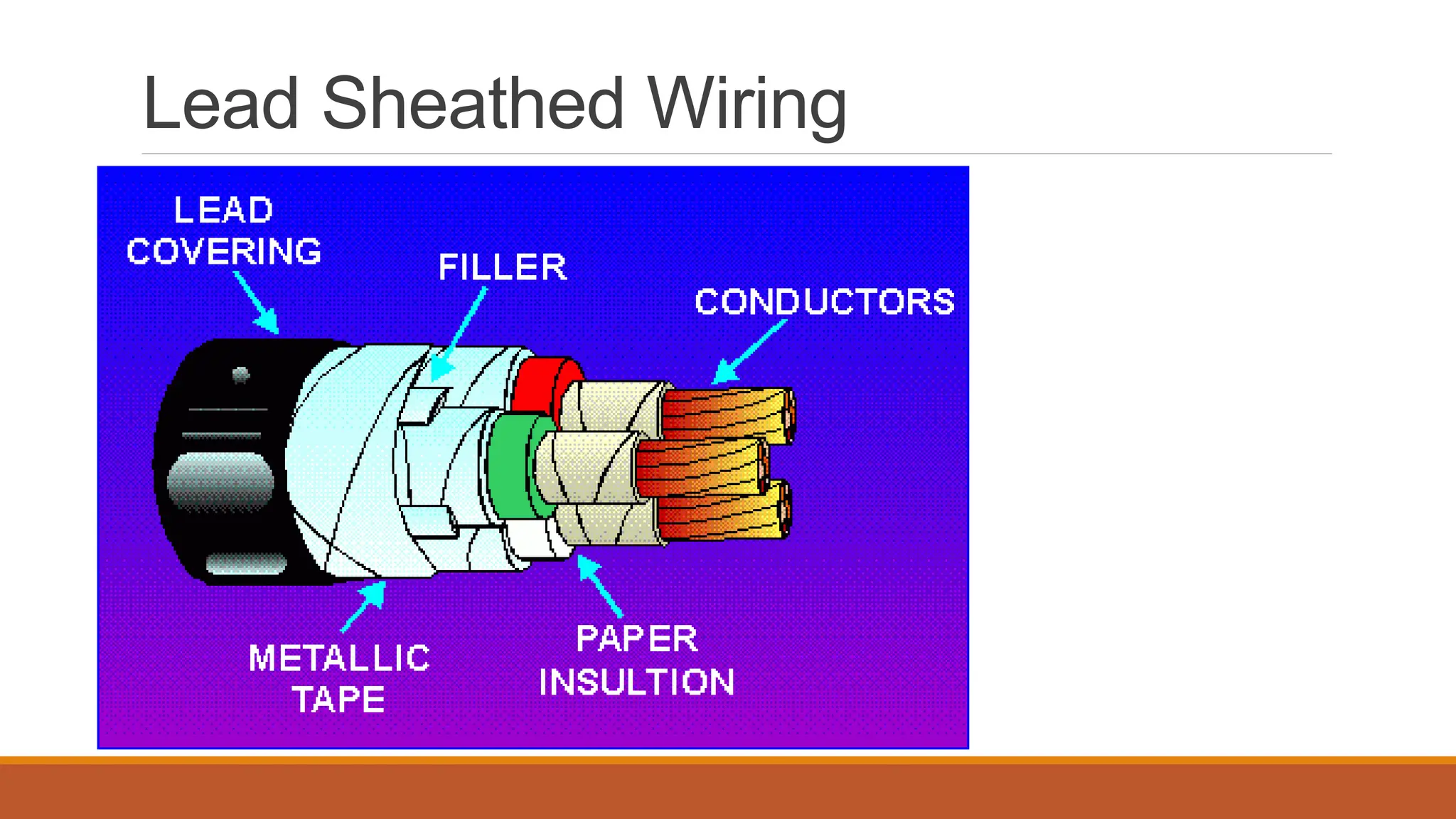 Lead Sheathed Wiring

LEAD COVERING

FILLER

CONDUCTORS

METALLIC TAPE

PAPER INSULTION